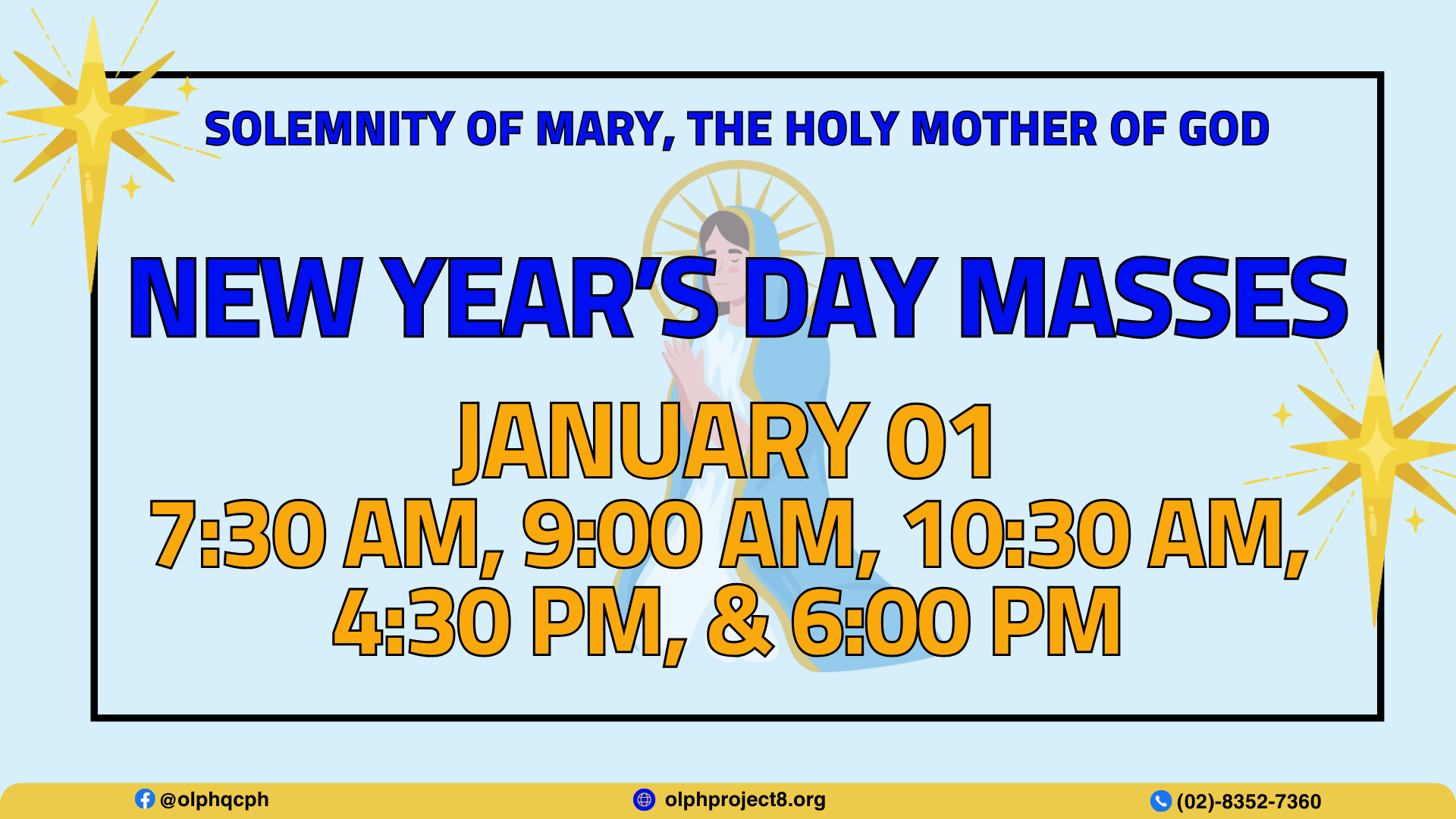 SOLEMNITY OF MARY, THE HOLY MOTHER OF GOD

NEW YEAR'S DAY MASSES

JANUARY 01
7:30 AM, 9:00 AM, 10:30 AM, 4:30 PM, & 6:00 PM

@olphqcph olphproject8.org (02)-8352-7360